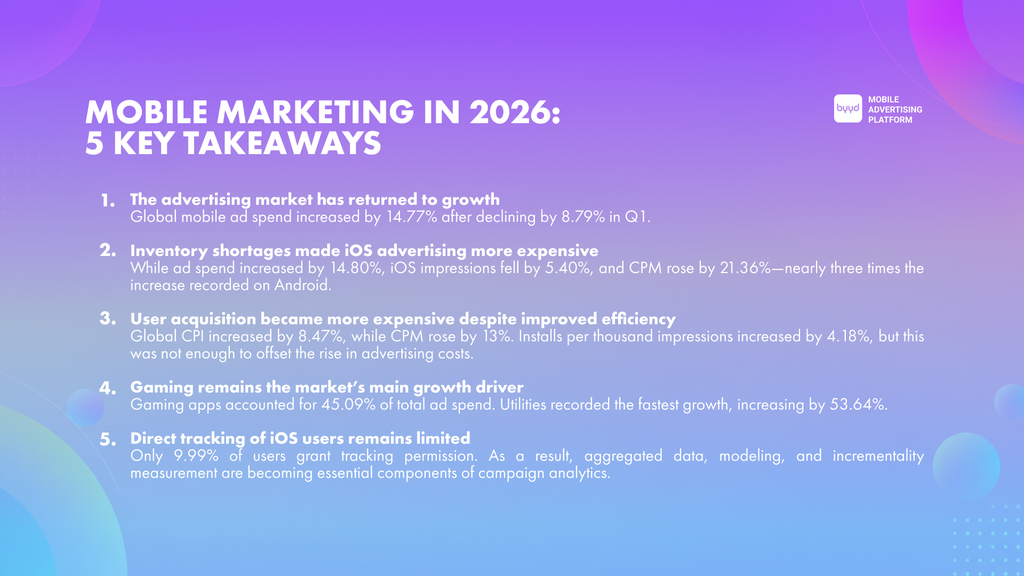 MOBILE MARKETING IN 2026:
5 KEY TAKEAWAYS

byyd MOBILE ADVERTISING PLATFORM

1. The advertising market has returned to growth
Global mobile ad spend increased by 14.77% after declining by 8.79% in Q1.

2. Inventory shortages made iOS advertising more expensive
While ad spend increased by 14.80%, iOS impressions fell by 5.40%, and CPM rose by 21.36%—nearly three times the increase recorded on Android.

3. User acquisition became more expensive despite improved efficiency
Global CPI increased by 8.47%, while CPM rose by 13%. Installs per thousand impressions increased by 4.18%, but this was not enough to offset the rise in advertising costs.

4. Gaming remains the market's main growth driver
Gaming apps accounted for 45.09% of total ad spend. Utilities recorded the fastest growth, increasing by 53.64%.

5. Direct tracking of iOS users remains limited
Only 9.99% of users grant tracking permission. As a result, aggregated data, modeling, and incrementality measurement are becoming essential components of campaign analytics.